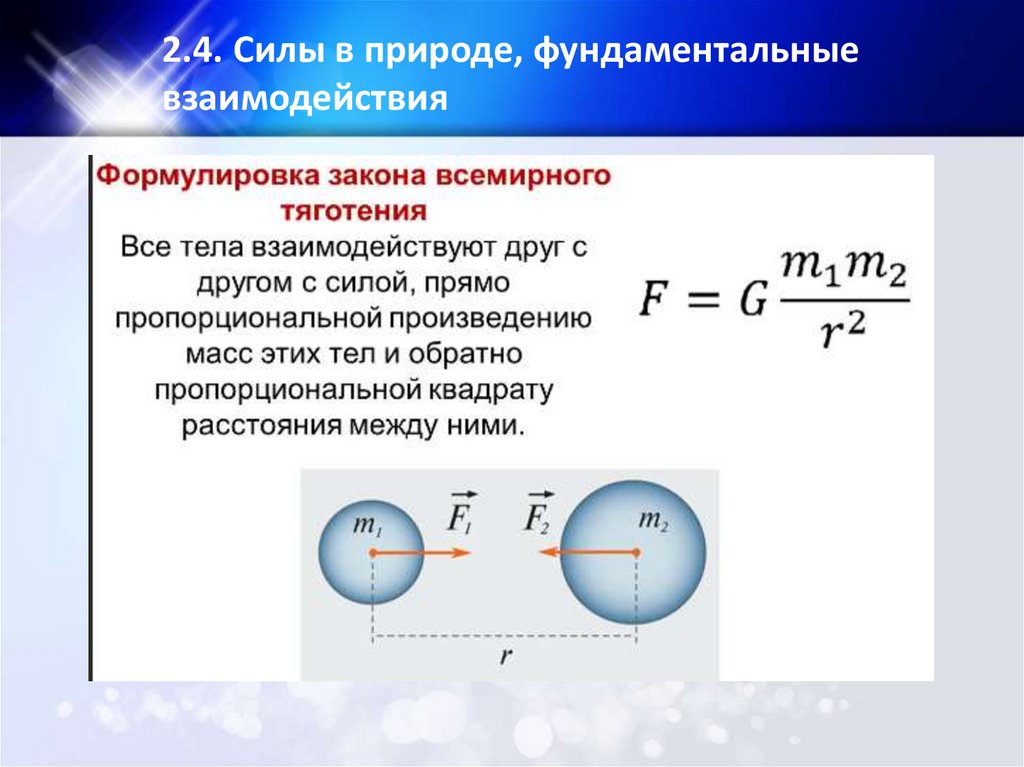 2.4. Силы в природе, фундаментальные взаимодействия

Формулировка закона всемирного тяготения

Все тела взаимодействуют друг с другом с силой, прямо пропорциональной произведению масс этих тел и обратно пропорциональной квадрату расстояния между ними.

$F = G\frac{m_1 m_2}{r^2}$

$m_1$ $\vec{F_1}$ $\vec{F_2}$ $m_2$

$r$